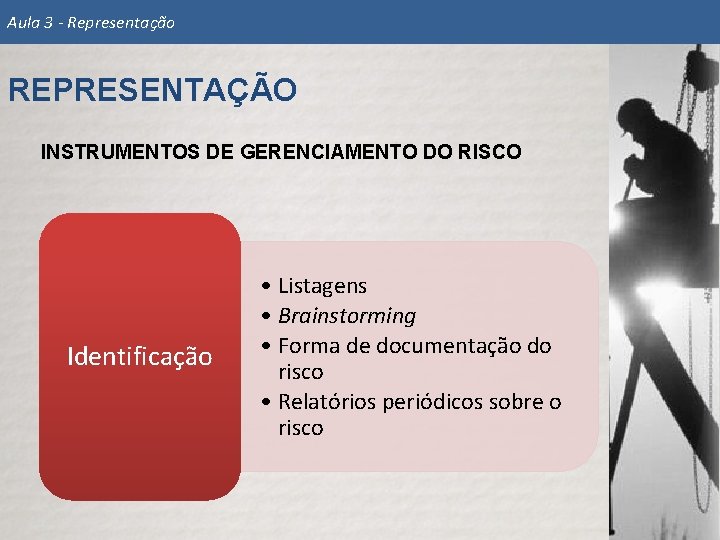 Aula 3 - Representação

REPRESENTAÇÃO

INSTRUMENTOS DE GERENCIAMENTO DO RISCO

Identificação

• Listagens
• Brainstorming
• Forma de documentação do risco
• Relatórios periódicos sobre o risco